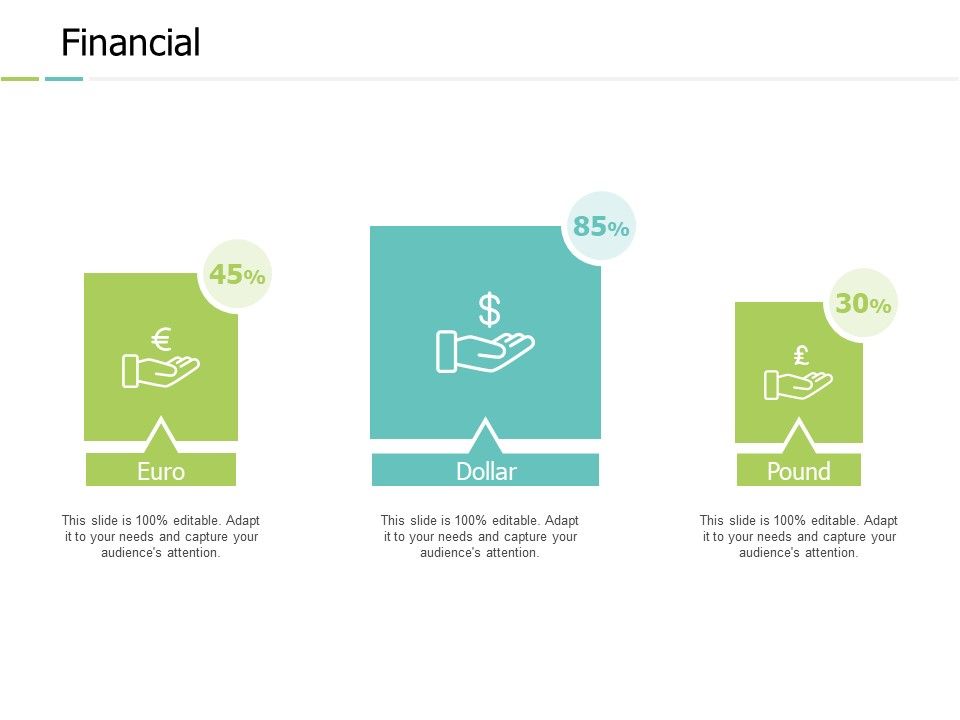 Financial

45%

€

Euro

This slide is 100% editable. Adapt it to your needs and capture your audience's attention.

85%

$

Dollar

This slide is 100% editable. Adapt it to your needs and capture your audience's attention.

30%

£

Pound

This slide is 100% editable. Adapt it to your needs and capture your audience's attention.